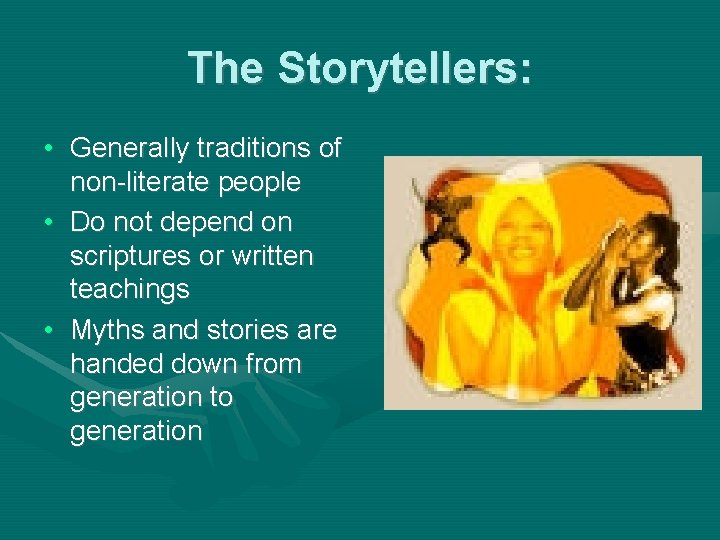 The Storytellers:

• Generally traditions of non-literate people
• Do not depend on scriptures or written teachings
• Myths and stories are handed down from generation to generation